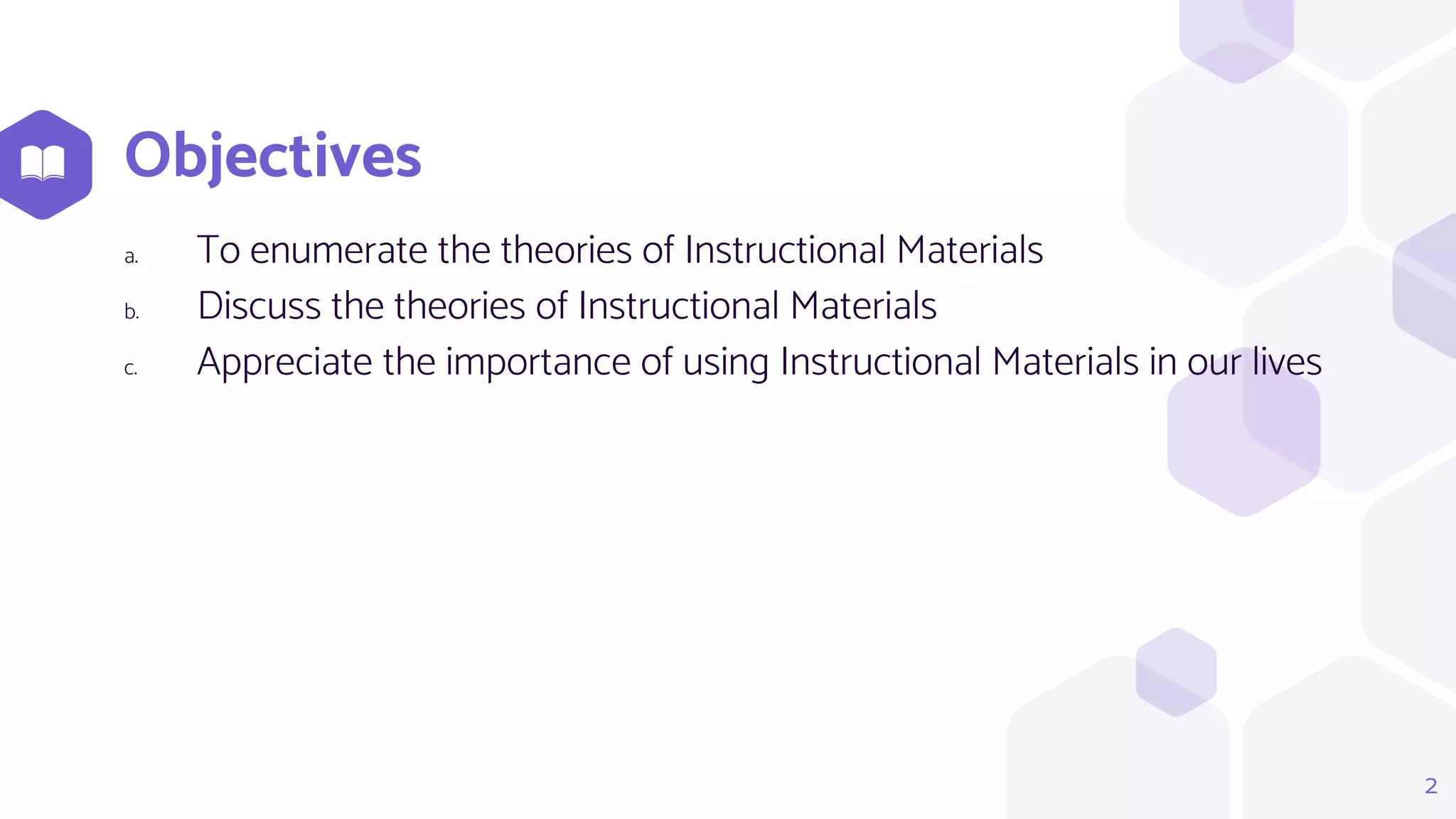 Objectives

a. To enumerate the theories of Instructional Materials

b. Discuss the theories of Instructional Materials

c. Appreciate the importance of using Instructional Materials in our lives

2